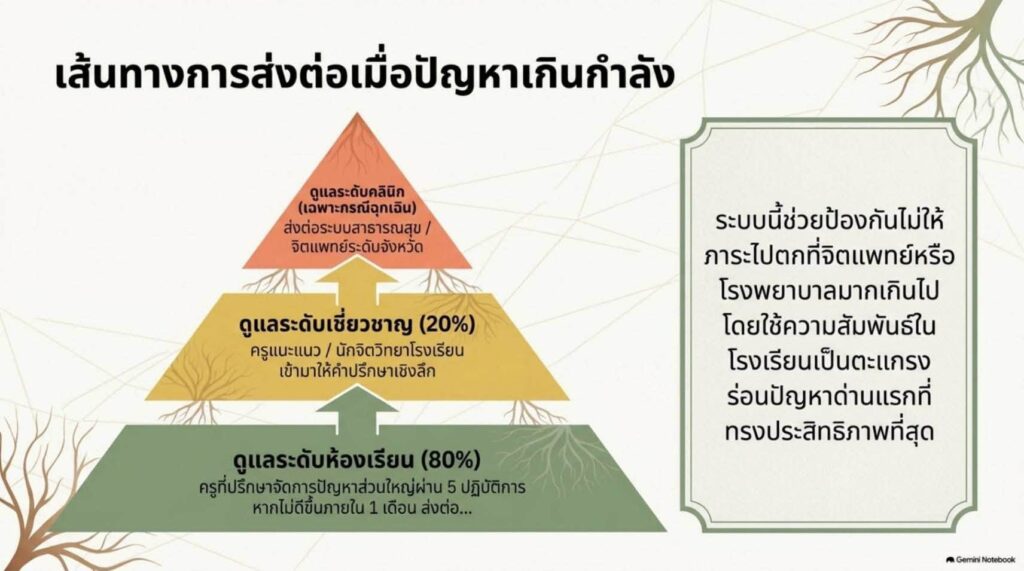 เส้นทางการส่งต่อเมื่อปัญหาเกินกำลัง

ดูแลระดับคลินิก (เฉพาะกรณีฉุกเฉิน)
ส่งต่อระบบสาธารณสุข / จิตแพทย์ระดับจังหวัด

ดูแลระดับเชี่ยวชาญ (20%)
ครูแนะแนว / นักจิตวิทยาโรงเรียน เข้ามาให้คำปรึกษาเชิงลึก

ดูแลระดับห้องเรียน (80%)
ครูที่ปรึกษาจัดการปัญหาส่วนใหญ่ผ่าน 5 ปฏิบัติการ หากไม่ดีขึ้นภายใน 1 เดือน ส่งต่อ...

ระบบนี้ช่วยป้องกันไม่ให้ภาระไปตกที่จิตแพทย์หรือโรงพยาบาลมากเกินไป โดยใช้ความสัมพันธ์ในโรงเรียนเป็นตะแกรงร่อนปัญหาด่านแรกที่ทรงประสิทธิภาพที่สุด

Gemini Notebook